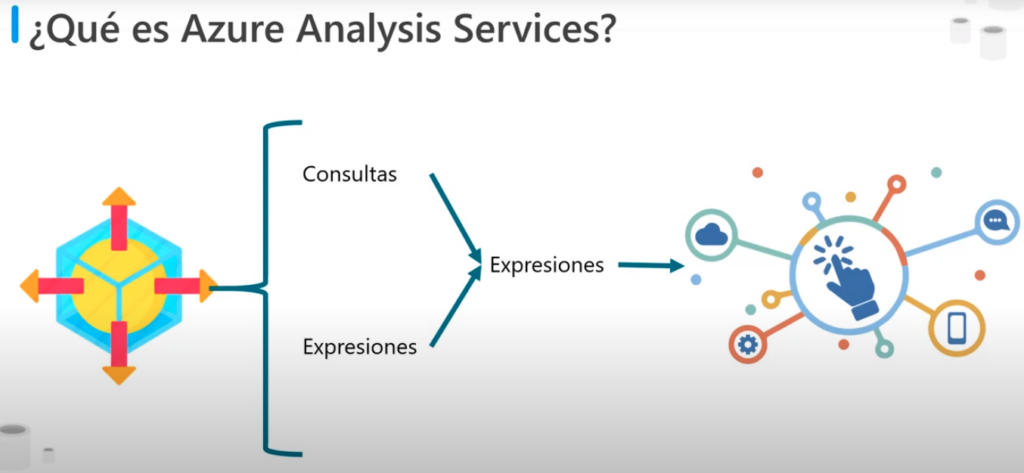 ¿Qué es Azure Analysis Services?

Consultas

Expresiones

Expresiones